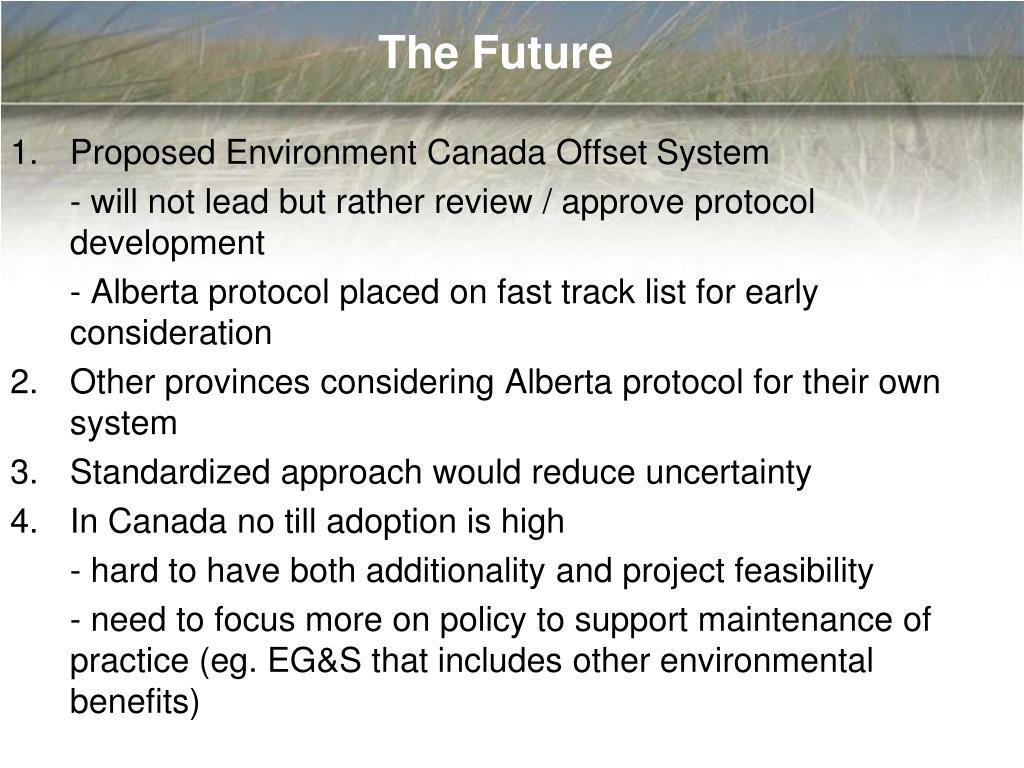 The Future

1. Proposed Environment Canada Offset System

- will not lead but rather review / approve protocol development

- Alberta protocol placed on fast track list for early consideration

2. Other provinces considering Alberta protocol for their own system

3. Standardized approach would reduce uncertainty

4. In Canada no till adoption is high

- hard to have both additionality and project feasibility

- need to focus more on policy to support maintenance of practice (eg. EG&S that includes other environmental benefits)